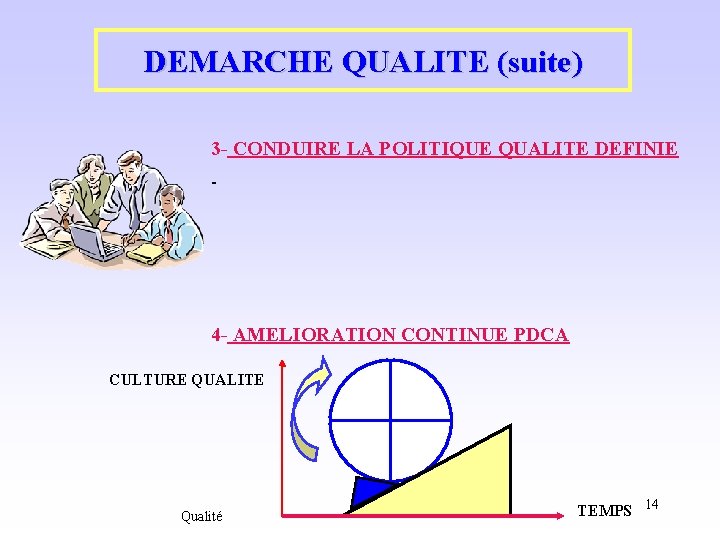 DEMARCHE QUALITE (suite)

3- CONDUIRE LA POLITIQUE QUALITE DEFINIE

-

4- AMELIORATION CONTINUE PDCA

CULTURE QUALITE

Qualité

TEMPS

14